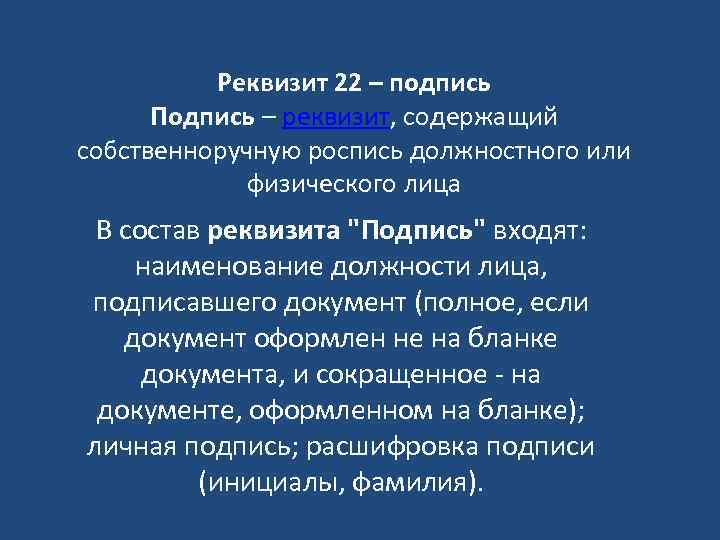 Реквизит 22 – подпись
Подпись – реквизит, содержащий собственноручную роспись должностного или физического лица

В состав реквизита "Подпись" входят: наименование должности лица, подписавшего документ (полное, если документ оформлен не на бланке документа, и сокращенное - на документе, оформленном на бланке); личная подпись; расшифровка подписи (инициалы, фамилия).